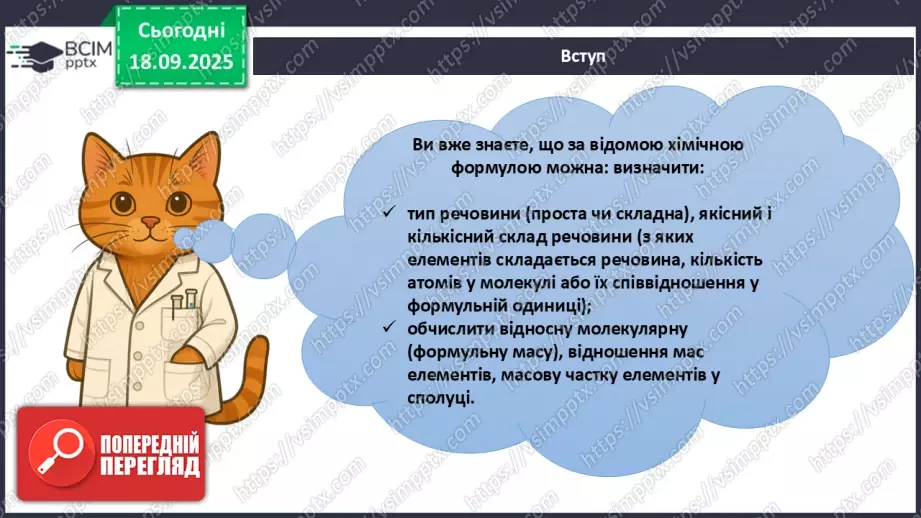 ВСІМ pptx

Сьогодні 18.09.2025

Вступ

Ви вже знаєте, що за відомою хімічною формулою можна: визначити:

✓ тип речовини (проста чи складна), якісний і кількісний склад речовини (з яких елементів складається речовина, кількість атомів у молекулі або їх співвідношення у формульній одиниці);
✓ обчислити відносну молекулярну (формульну масу), відношення мас елементів, масову частку елементів у сполуці.

ПОПЕРЕДНІЙ ПЕРЕГЛЯД

https://vsimpptx.com